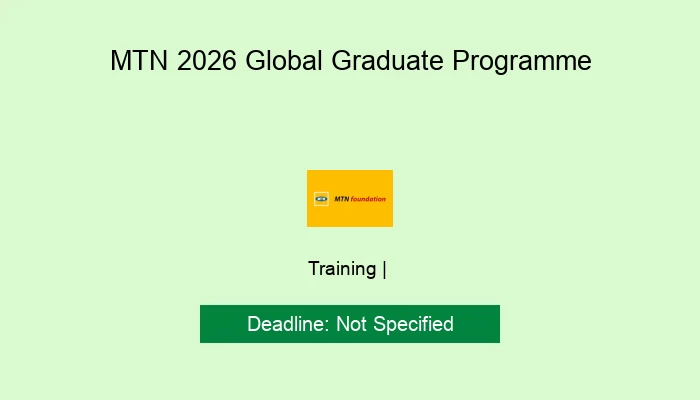 MTN 2026 Global Graduate Programme

MTN foundation

Training |

Deadline: Not Specified